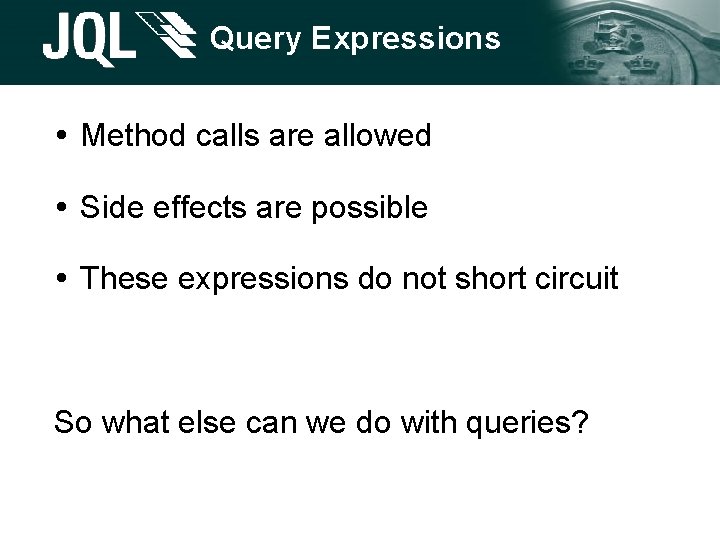 JQL Query Expressions

• Method calls are allowed

• Side effects are possible

• These expressions do not short circuit

So what else can we do with queries?